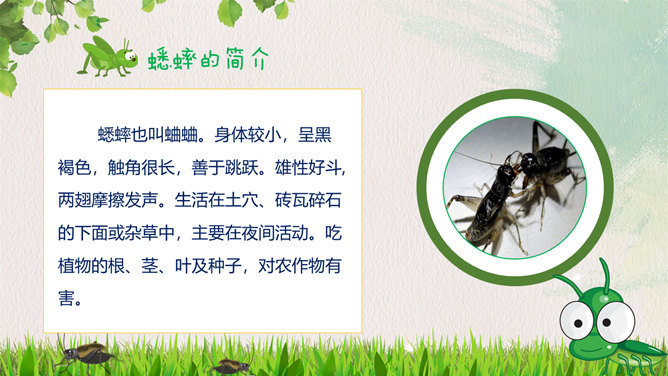 蟋蟀的简介

蟋蟀也叫蛐蛐。身体较小，呈黑褐色，触角很长，善于跳跃。雄性好斗，两翅摩擦发声。生活在土穴、砖瓦碎石的下面或杂草中，主要在夜间活动。吃植物的根、茎、叶及种子，对农作物有害。